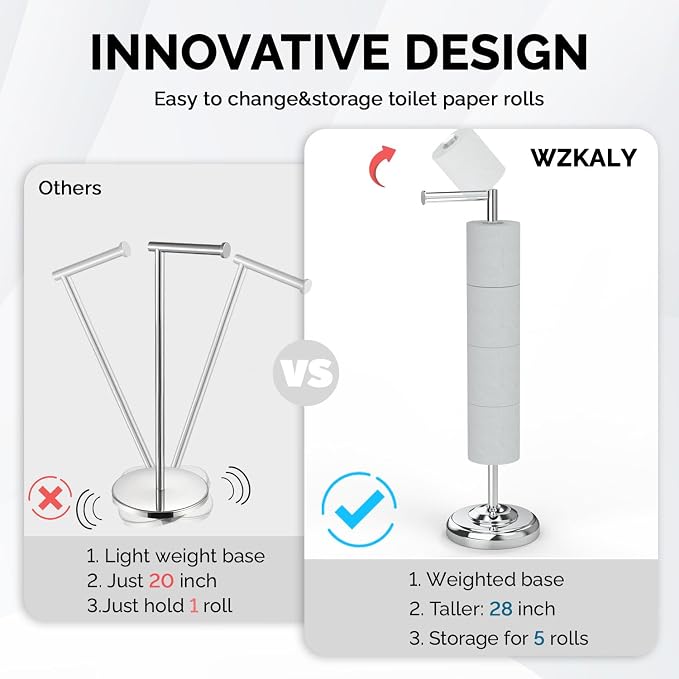 INNOVATIVE DESIGN

Easy to change&storage toilet paper rolls

Others

1. Light weight base
2. Just 20 inch
3.Just hold 1 roll

VS

WZKALY

1. Weighted base
2. Taller: 28 inch
3. Storage for 5 rolls